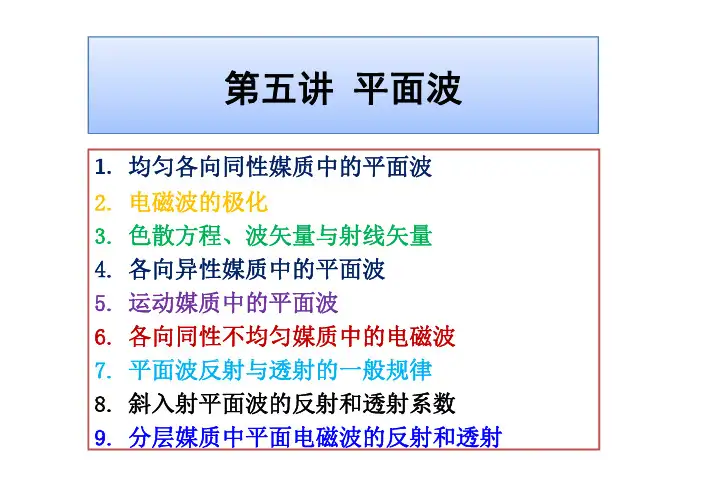 第五讲 平面波

1. 均匀各向同性媒质中的平面波
2. 电磁波的极化
3. 色散方程、波矢量与射线矢量
4. 各向异性媒质中的平面波
5. 运动媒质中的平面波
6. 各向同性不均匀媒质中的电磁波
7. 平面波反射与透射的一般规律
8. 斜入射平面波的反射和透射系数
9. 分层媒质中平面电磁波的反射和透射